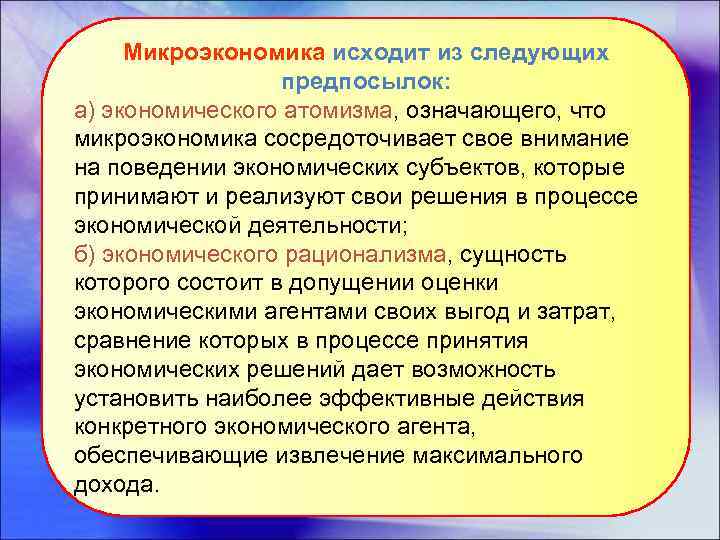 Микроэкономика исходит из следующих предпосылок:

а) экономического атомизма, означающего, что микроэкономика сосредоточивает свое внимание на поведении экономических субъектов, которые принимают и реализуют свои решения в процессе экономической деятельности;
б) экономического рационализма, сущность которого состоит в допущении оценки экономическими агентами своих выгод и затрат, сравнение которых в процессе принятия экономических решений дает возможность установить наиболее эффективные действия конкретного экономического агента, обеспечивающие извлечение максимального дохода.